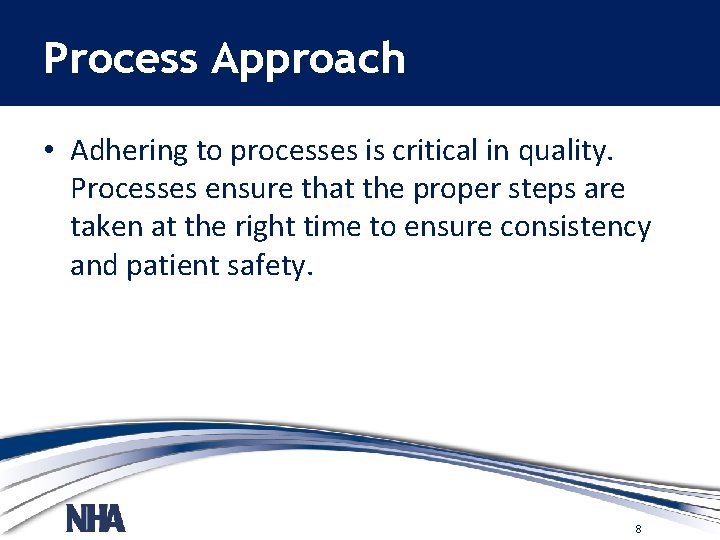 Process Approach

• Adhering to processes is critical in quality. Processes ensure that the proper steps are taken at the right time to ensure consistency and patient safety.

NHA

8